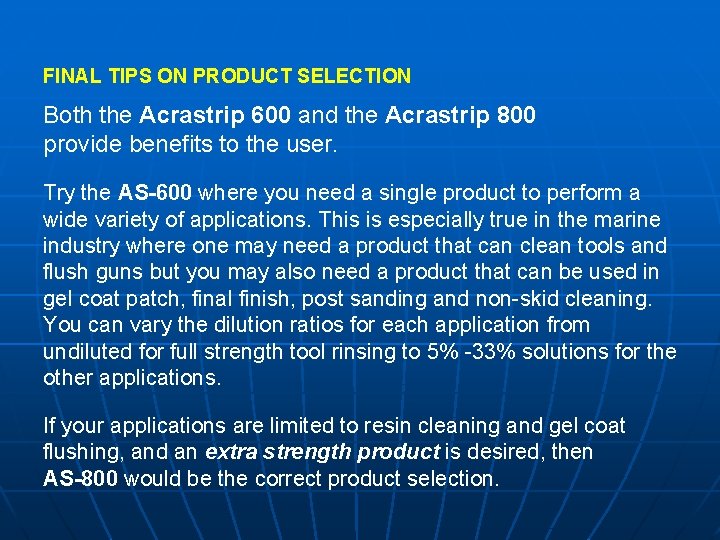 FINAL TIPS ON PRODUCT SELECTION

Both the Acrastrip 600 and the Acrastrip 800 provide benefits to the user.

Try the AS-600 where you need a single product to perform a wide variety of applications. This is especially true in the marine industry where one may need a product that can clean tools and flush guns but you may also need a product that can be used in gel coat patch, final finish, post sanding and non-skid cleaning. You can vary the dilution ratios for each application from undiluted for full strength tool rinsing to 5% -33% solutions for the other applications.

If your applications are limited to resin cleaning and gel coat flushing, and an extra strength product is desired, then AS-800 would be the correct product selection.